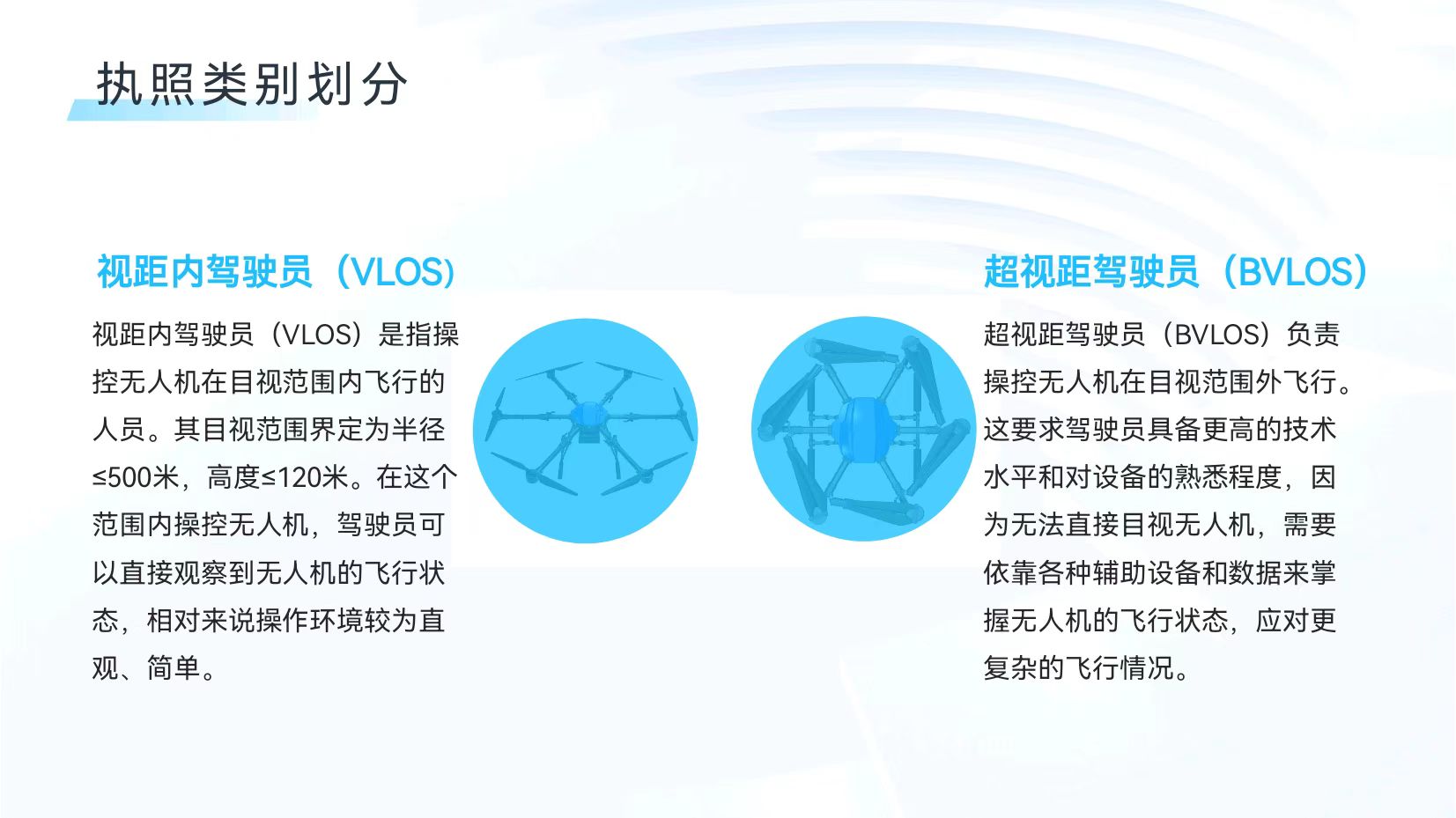 执照类别划分

视距内驾驶员（VLOS）

视距内驾驶员（VLOS）是指操控无人机在目视范围内飞行的人员。其目视范围界定为半径≤500米，高度≤120米。在这个范围内操控无人机，驾驶员可以直接观察到无人机的飞行状态，相对来说操作环境较为直观、简单。

超视距驾驶员（BVLOS）

超视距驾驶员（BVLOS）负责操控无人机在目视范围外飞行。这要求驾驶员具备更高的技术水平和对设备的熟悉程度，因为无法直接目视无人机，需要依靠各种辅助设备和数据来掌握无人机的飞行状态，应对更复杂的飞行情况。